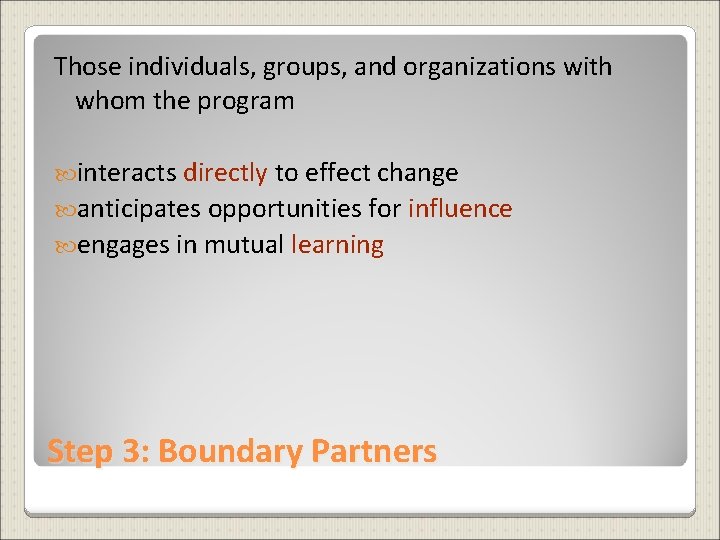 Those individuals, groups, and organizations with whom the program

interacts directly to effect change
anticipates opportunities for influence
engages in mutual learning

Step 3: Boundary Partners